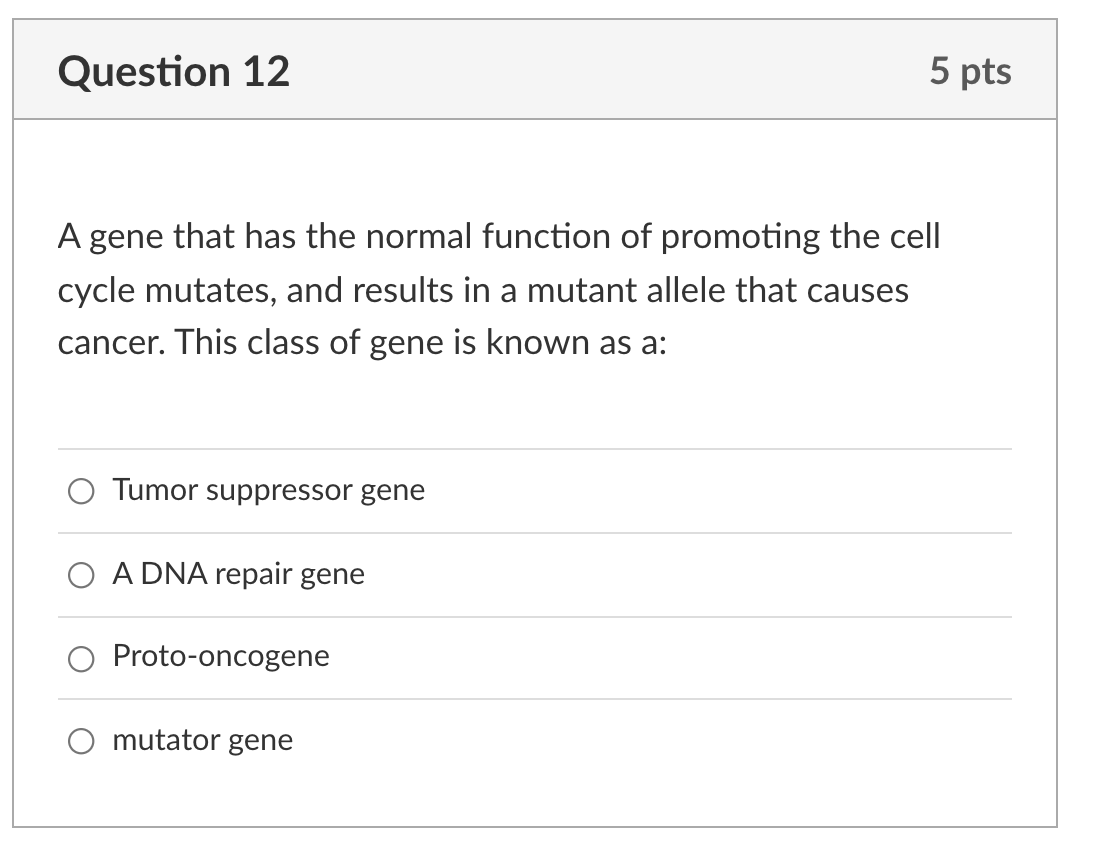 Question 12

5 pts

A gene that has the normal function of promoting the cell cycle mutates, and results in a mutant allele that causes cancer. This class of gene is known as a:

Tumor suppressor gene

A DNA repair gene

Proto-oncogene

mutator gene